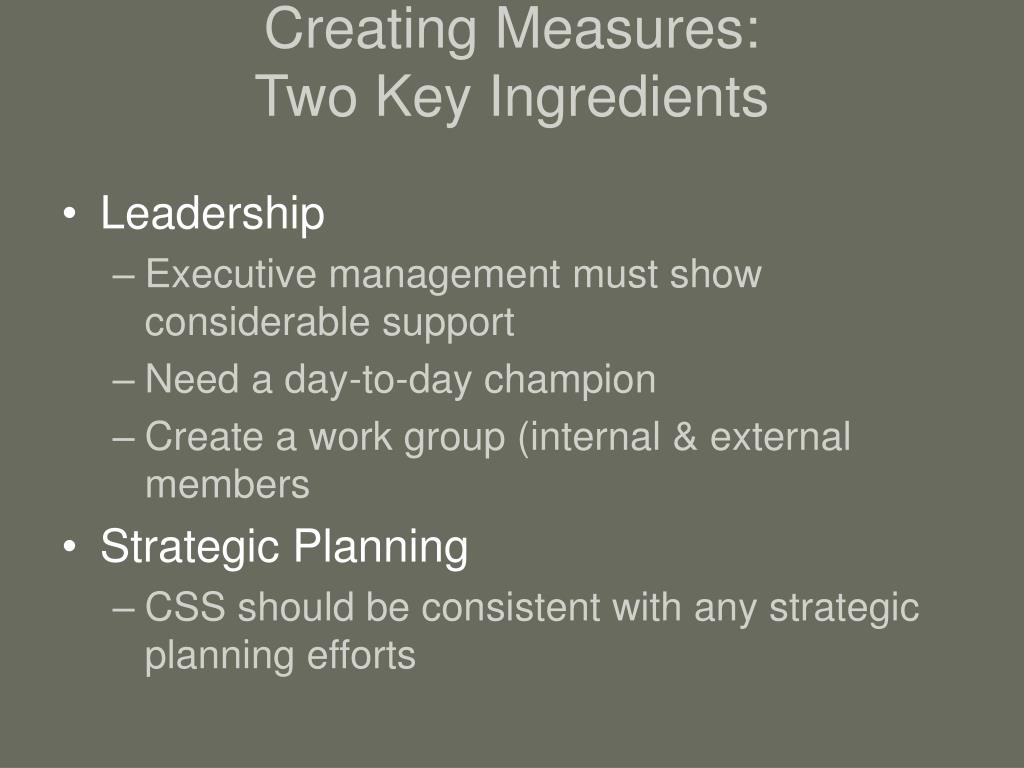 Creating Measures:
Two Key Ingredients

• Leadership
– Executive management must show considerable support
– Need a day-to-day champion
– Create a work group (internal & external members
• Strategic Planning
– CSS should be consistent with any strategic planning efforts